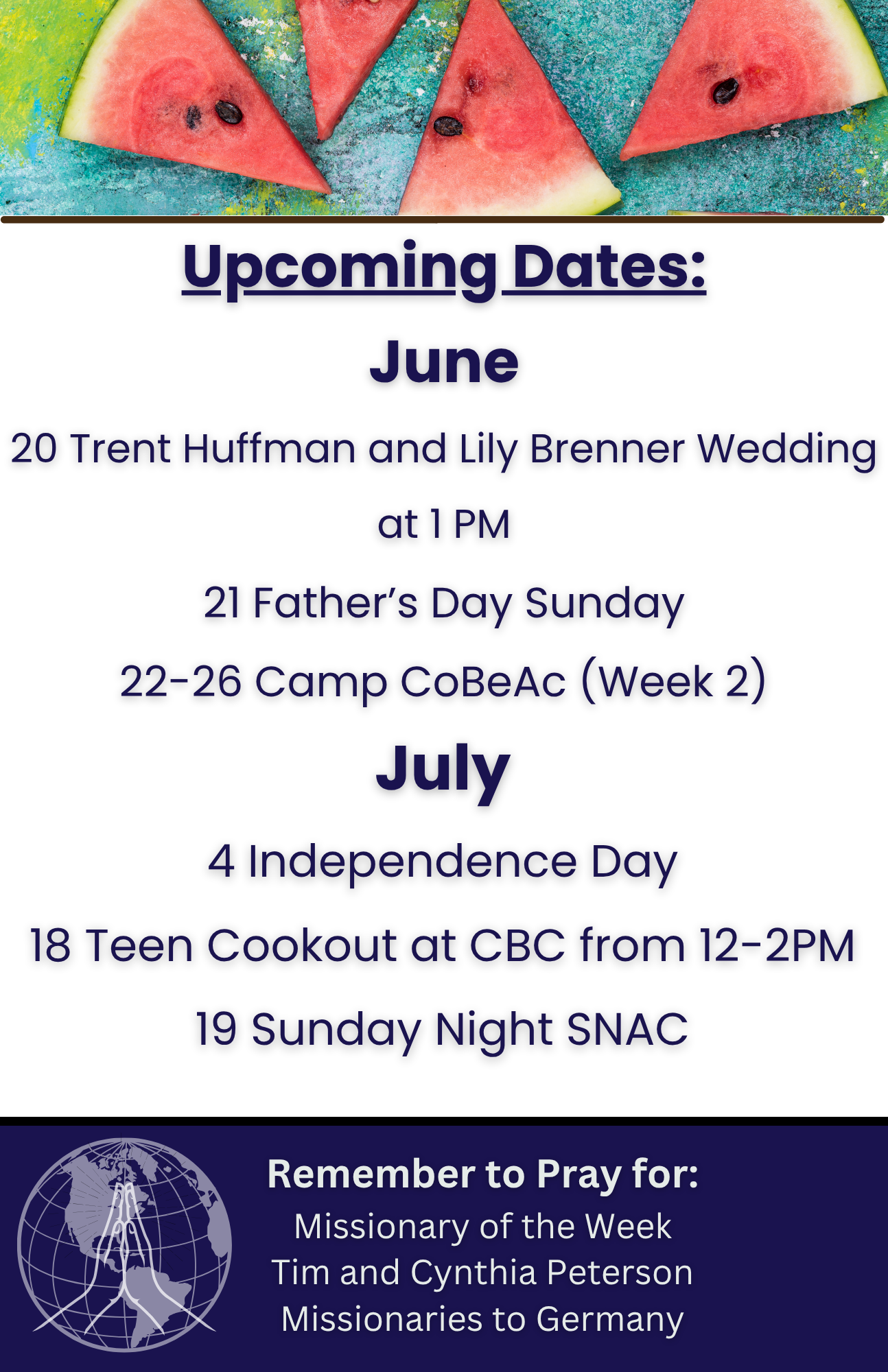 Upcoming Dates:

June

20 Trent Huffman and Lily Brenner Wedding at 1 PM

21 Father's Day Sunday

22-26 Camp CoBeAc (Week 2)

July

4 Independence Day

18 Teen Cookout at CBC from 12-2PM

19 Sunday Night SNAC

Remember to Pray for:
Missionary of the Week
Tim and Cynthia Peterson
Missionaries to Germany